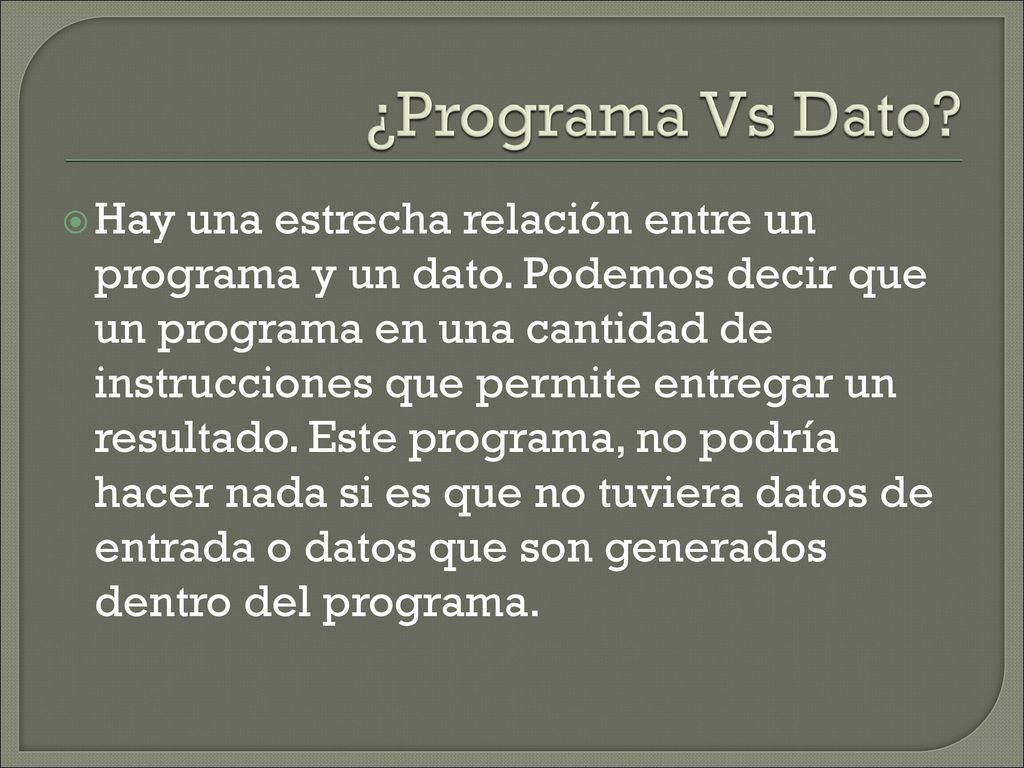 ¿Programa Vs Dato?

Hay una estrecha relación entre un programa y un dato. Podemos decir que un programa en una cantidad de instrucciones que permite entregar un resultado. Este programa, no podría hacer nada si es que no tuviera datos de entrada o datos que son generados dentro del programa.